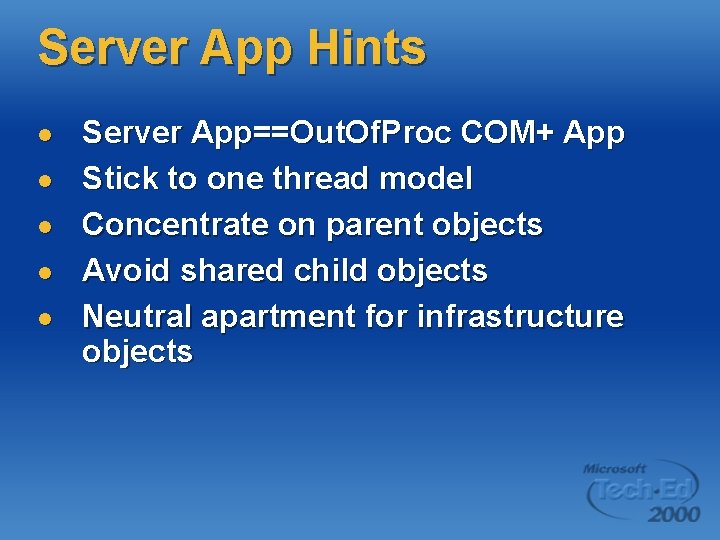 Server App Hints

- Server App==OutOfProc COM+ App
- Stick to one thread model
- Concentrate on parent objects
- Avoid shared child objects
- Neutral apartment for infrastructure objects

Microsoft Tech·Ed 2000